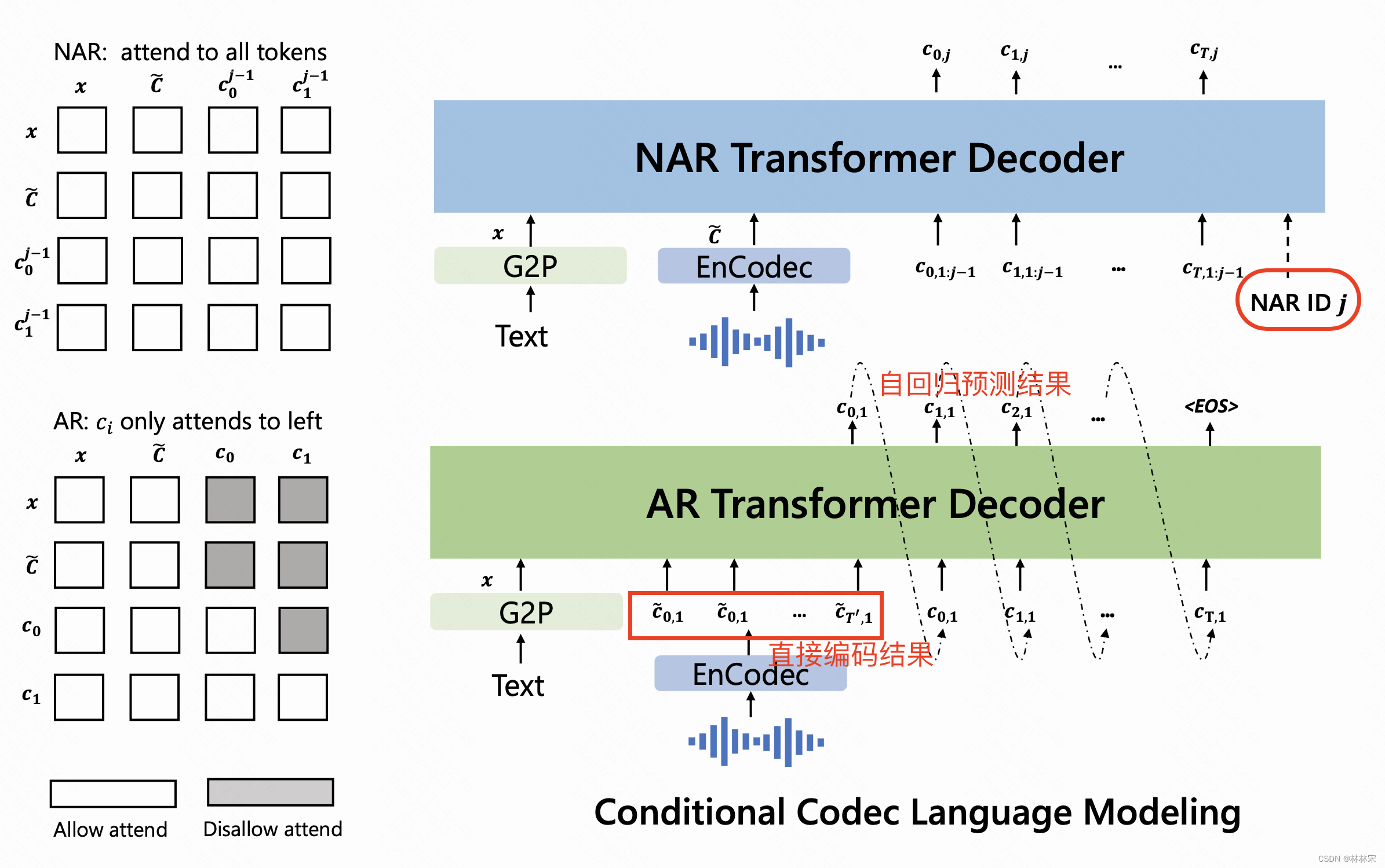 NAR: attend to all tokens

$x$ $\tilde{C}$ $c_0^{j-1}$ $c_1^{j-1}$

$x$

$\tilde{C}$

$c_0^{j-1}$

$c_1^{j-1}$

AR: $c_i$ only attends to left

$x$ $\tilde{C}$ $c_0$ $c_1$

$x$

$\tilde{C}$

$c_0$

$c_1$

Allow attend

Disallow attend

$c_{0,j}$ $c_{1,j}$ ... $c_{T,j}$

NAR Transformer Decoder

$x$

G2P

Text

$\tilde{C}$

EnCodec

$c_{0,1:j-1}$ $c_{1,1:j-1}$ ... $c_{T,1:j-1}$

NAR ID $j$

自回归预测结果

$c_{0,1}$ $c_{1,1}$ $c_{2,1}$ ... <EOS>

AR Transformer Decoder

$x$

G2P

Text

$\tilde{c}_{0,1}$ $\tilde{c}_{0,1}$ ... $\tilde{c}_{T',1}$

直接编码结果

EnCodec

$c_{0,1}$ $c_{1,1}$ ... $c_{T,1}$

Conditional Codec Language Modeling

CSDN @林林宋